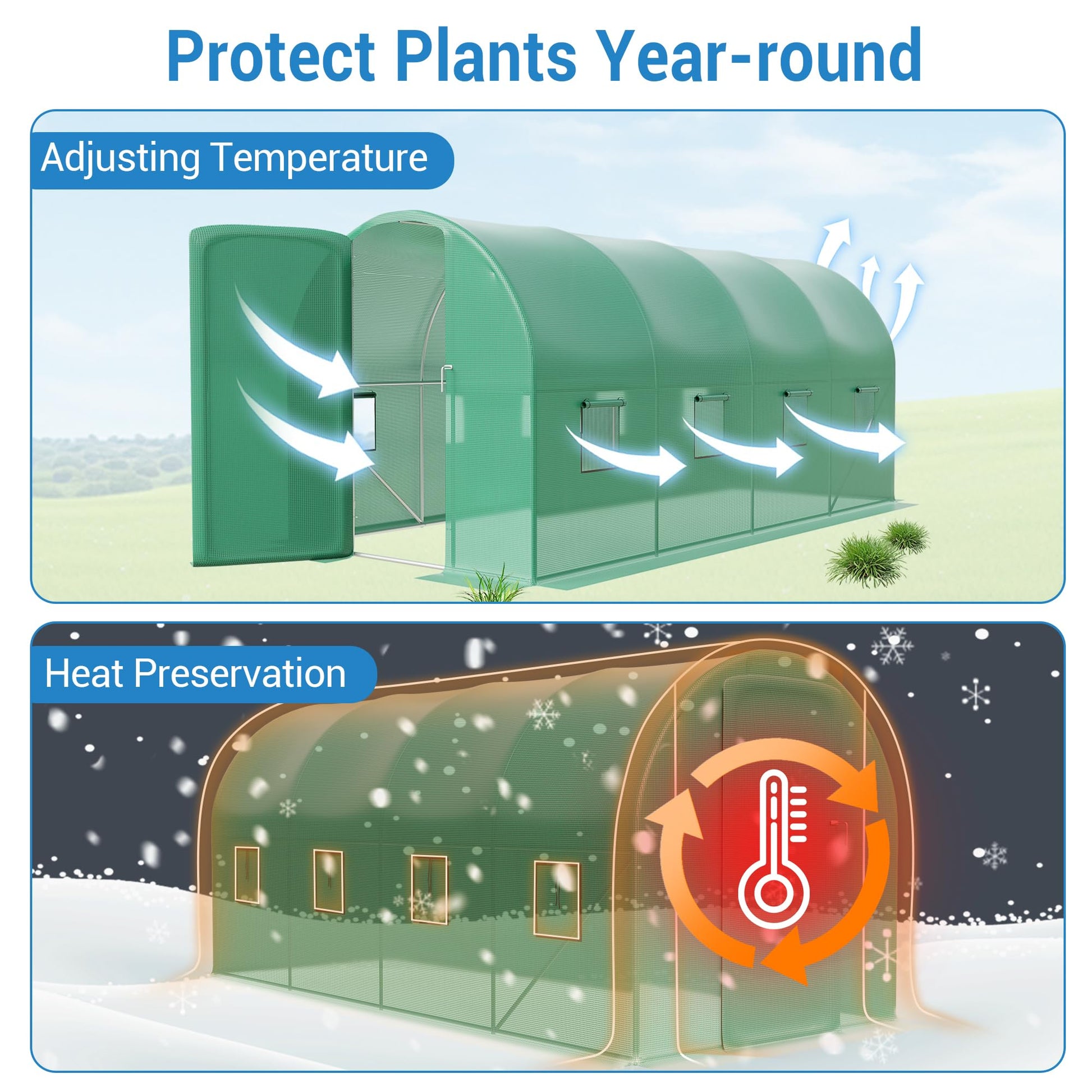 Protect Plants Year-round

Adjusting Temperature

Heat Preservation